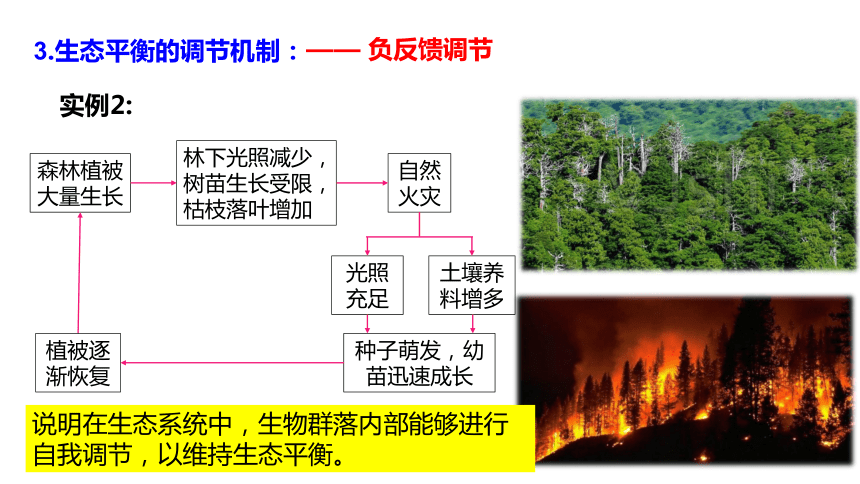 3.生态平衡的调节机制：—— 负反馈调节

实例2:

森林植被大量生长

林下光照减少，树苗生长受限，枯枝落叶增加

自然火灾

光照充足

土壤养料增多

种子萌发，幼苗迅速成长

植被逐渐恢复

说明在生态系统中，生物群落内部能够进行自我调节，以维持生态平衡。